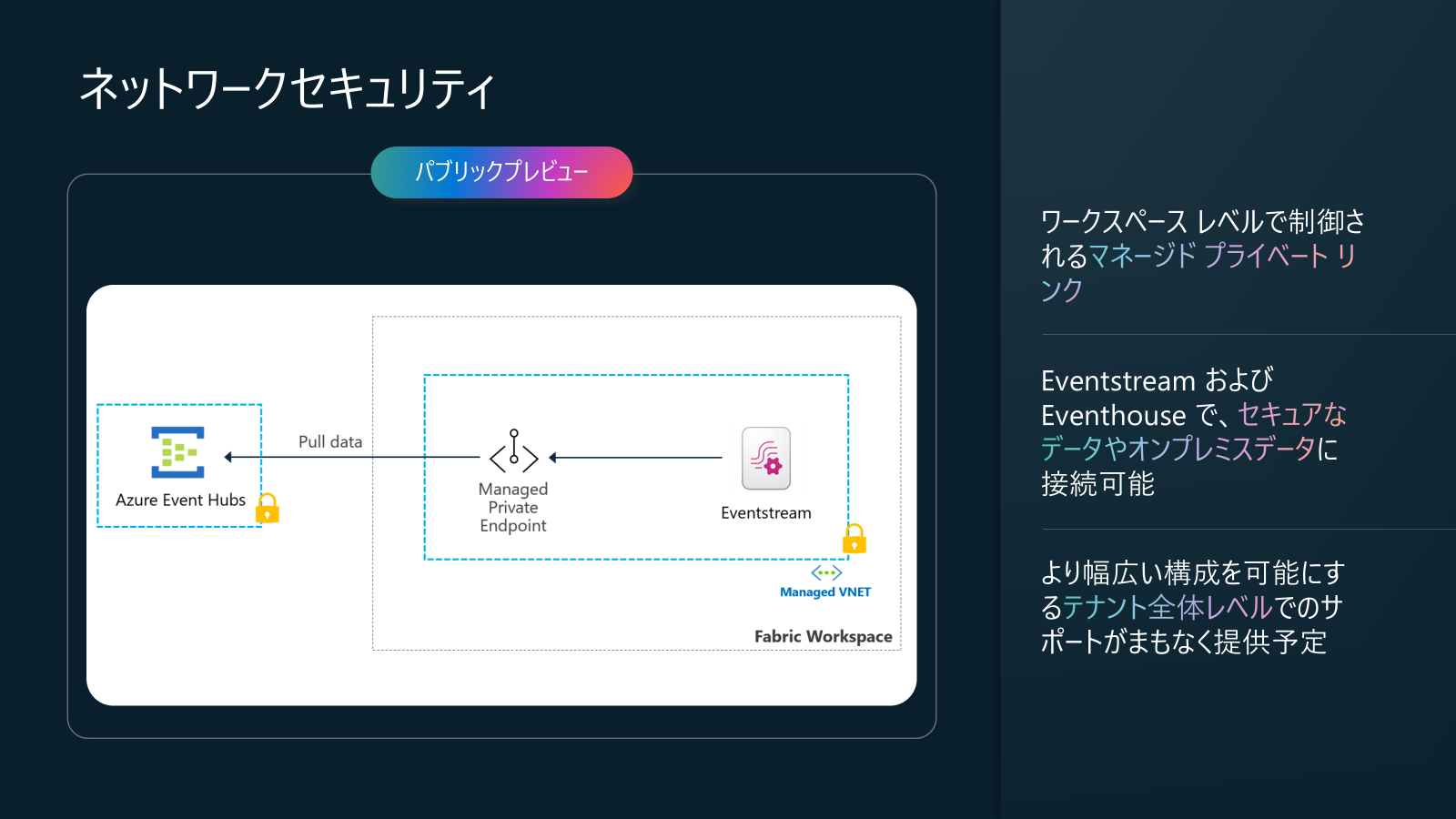 ネットワークセキュリティ

パブリックプレビュー

Azure Event Hubs

Pull data

Managed Private Endpoint

Eventstream

Managed VNET

Fabric Workspace

ワークスペース レベルで制御されるマネージド プライベート リンク

Eventstream および Eventhouse で、セキュアなデータやオンプレミスデータに接続可能

より幅広い構成を可能にするテナント全体レベルでのサポートがまもなく提供予定